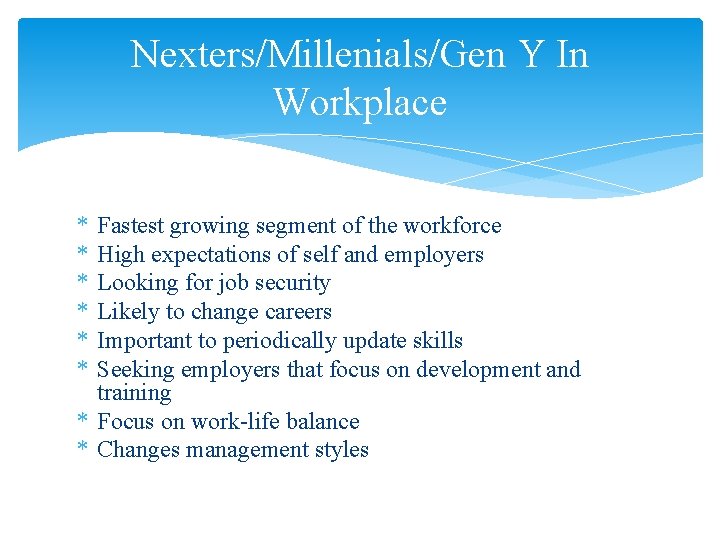 Nexters/Millenials/Gen Y In Workplace

* Fastest growing segment of the workforce
* High expectations of self and employers
* Looking for job security
* Likely to change careers
* Important to periodically update skills
* Seeking employers that focus on development and training
* Focus on work-life balance
* Changes management styles